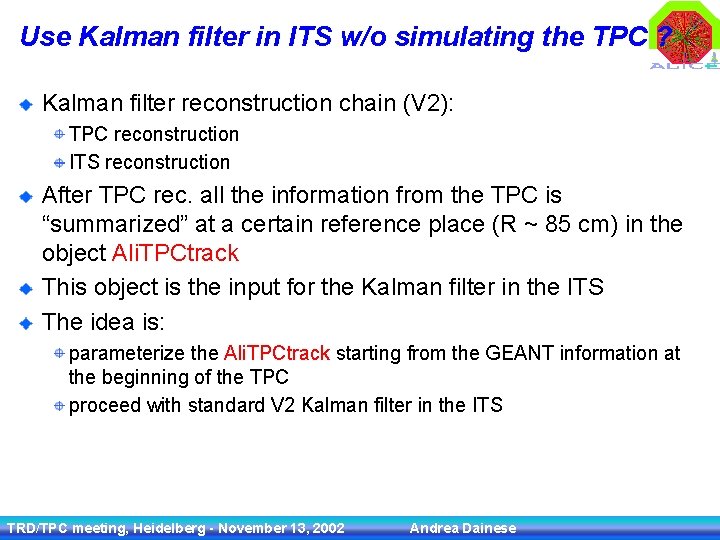 Use Kalman filter in ITS w/o simulating the TPC ?

ALICE

Kalman filter reconstruction chain (V2):

TPC reconstruction

ITS reconstruction

After TPC rec. all the information from the TPC is "summarized" at a certain reference place (R ~ 85 cm) in the object AliTPCtrack

This object is the input for the Kalman filter in the ITS

The idea is:

parameterize the AliTPCtrack starting from the GEANT information at the beginning of the TPC

proceed with standard V2 Kalman filter in the ITS

TRD/TPC meeting, Heidelberg - November 13, 2002 Andrea Dainese